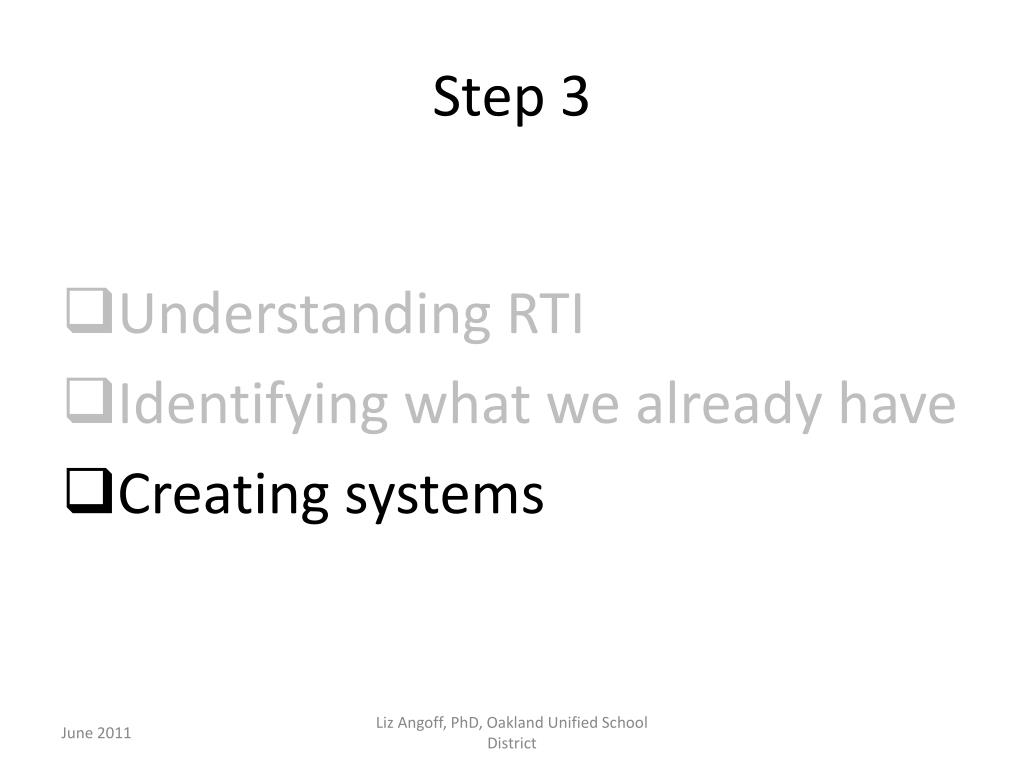 Step 3

❑Understanding RTI
❑Identifying what we already have
❑Creating systems

June 2011

Liz Angoff, PhD, Oakland Unified School District